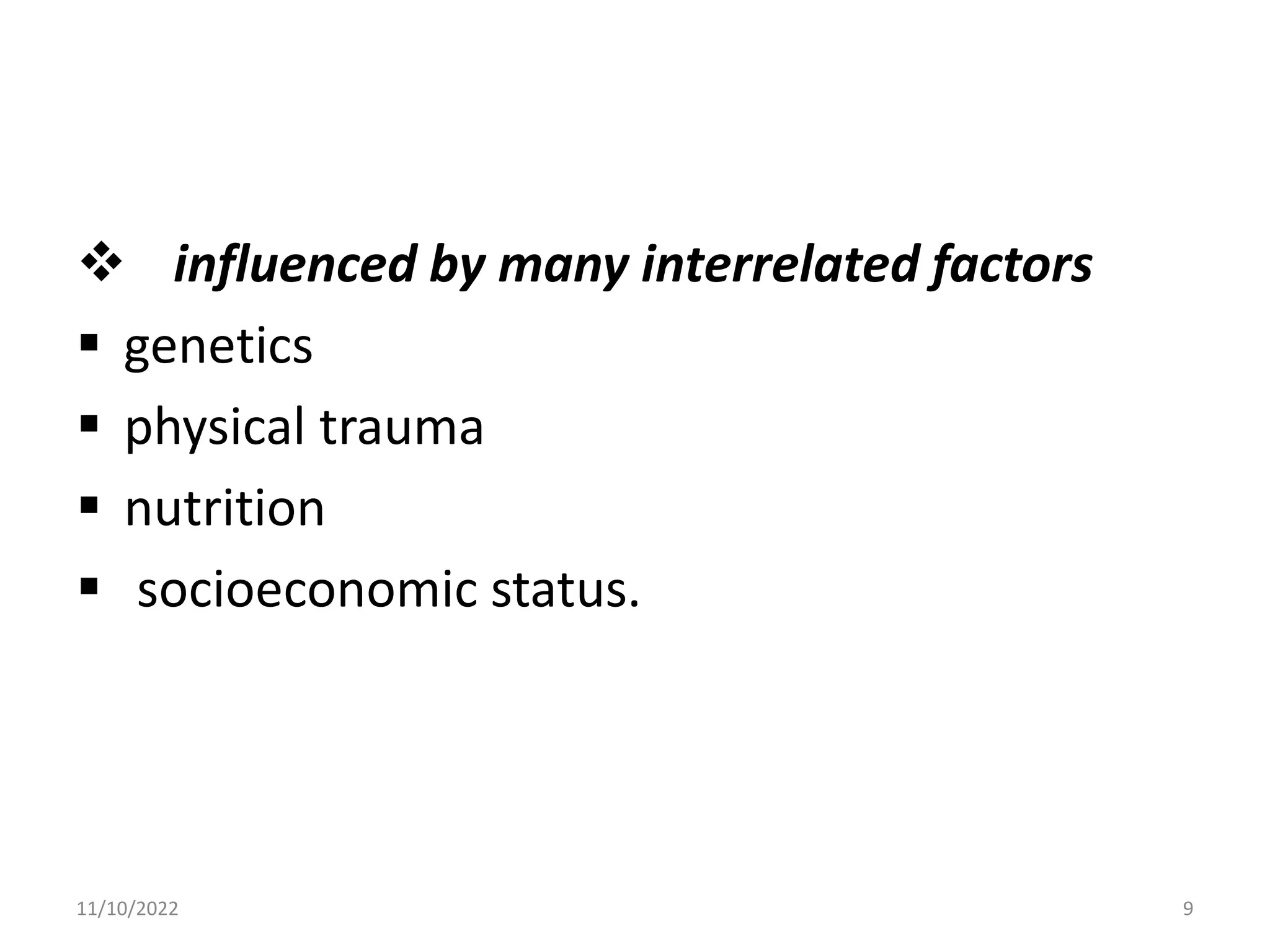 ❖ influenced by many interrelated factors

▪ genetics

▪ physical trauma

▪ nutrition

▪ socioeconomic status.

11/10/2022

9